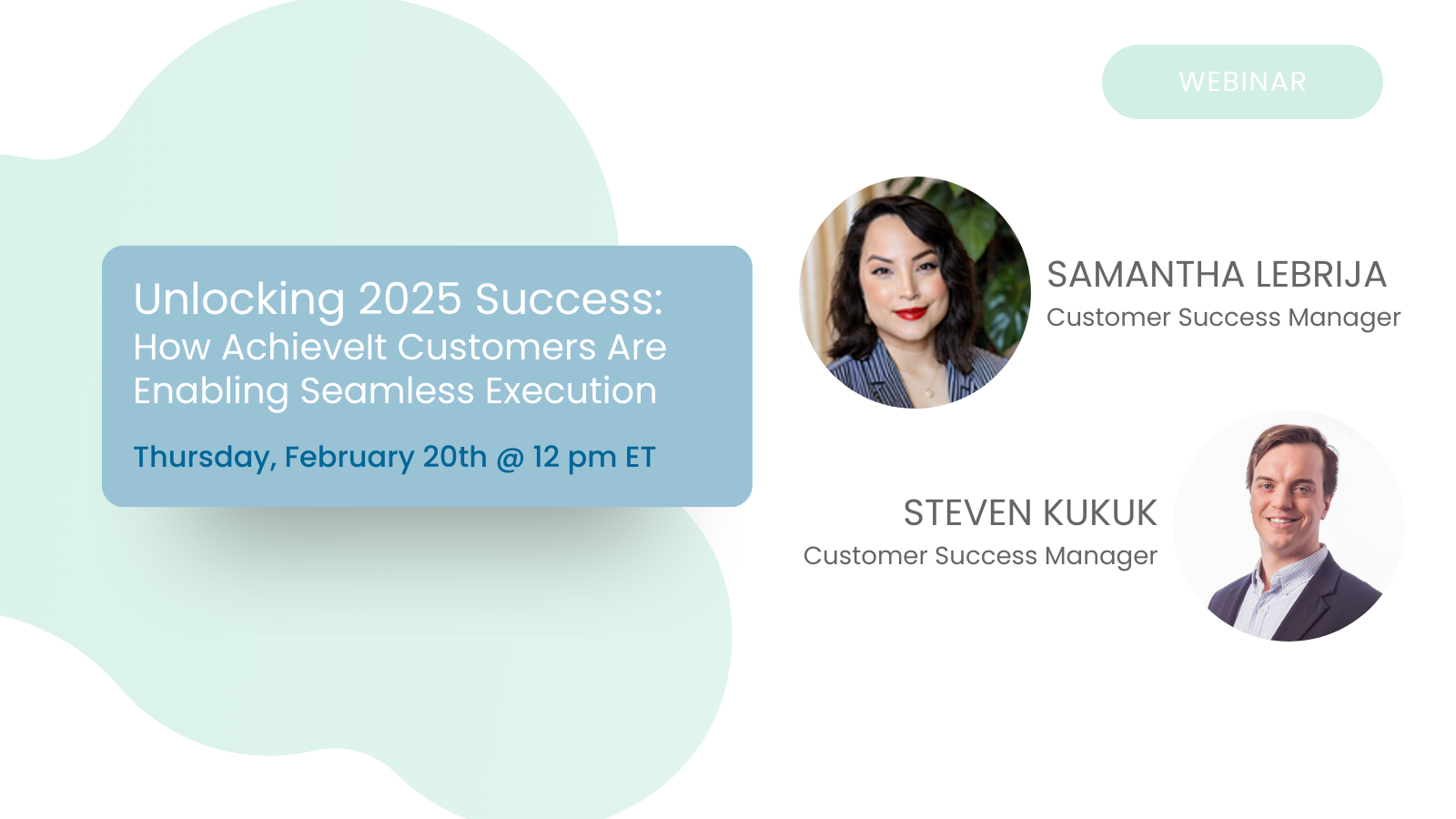 WEBINAR

Unlocking 2025 Success:
How AchieveIt Customers Are Enabling Seamless Execution

Thursday, February 20th @ 12 pm ET

SAMANTHA LEBRIJA
Customer Success Manager

STEVEN KUKUK
Customer Success Manager